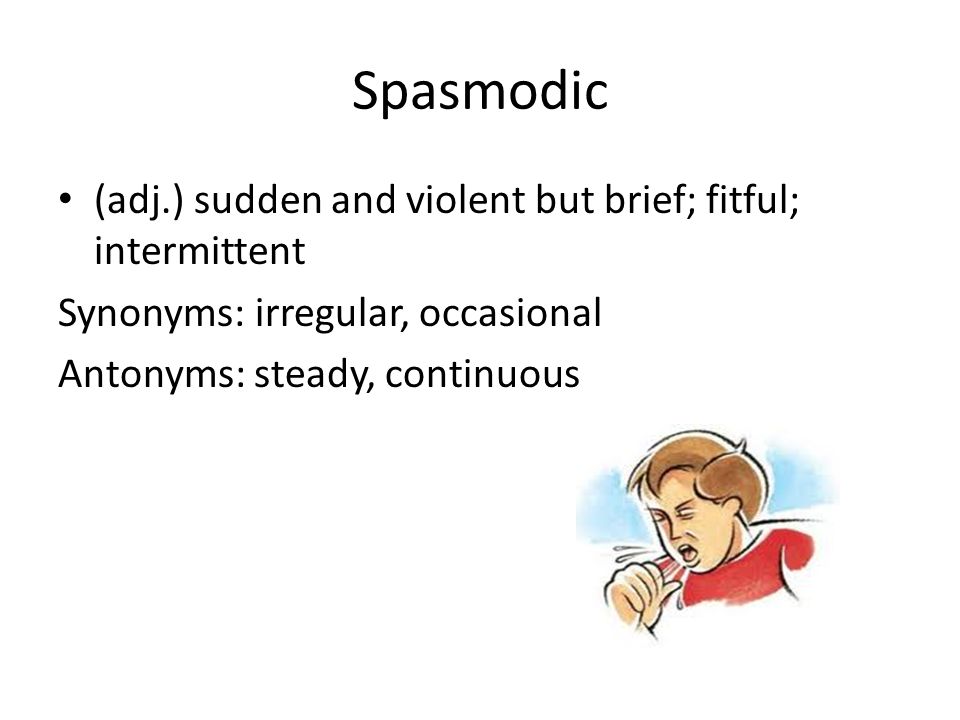 Spasmodic

• (adj.) sudden and violent but brief; fitful; intermittent

Synonyms: irregular, occasional

Antonyms: steady, continuous